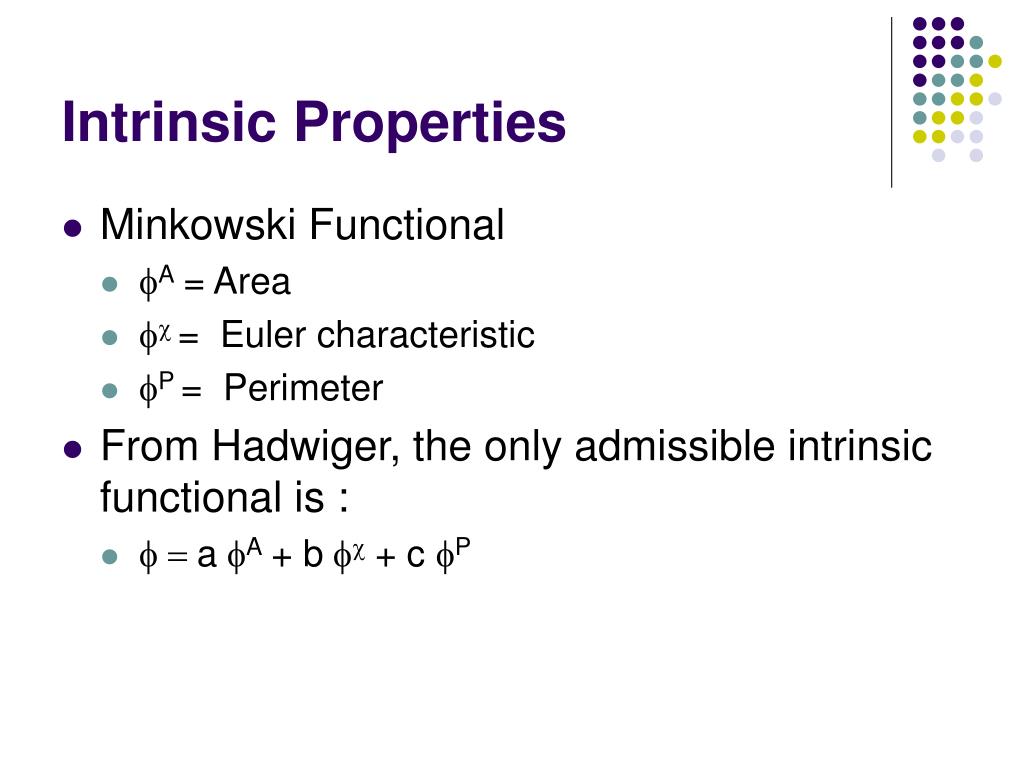 Intrinsic Properties

Minkowski Functional

$\phi^A$ = Area

$\phi^\chi$ = Euler characteristic

$\phi^P$ = Perimeter

From Hadwiger, the only admissible intrinsic functional is :

$\phi = a\,\phi^A + b\,\phi^\chi + c\,\phi^P$